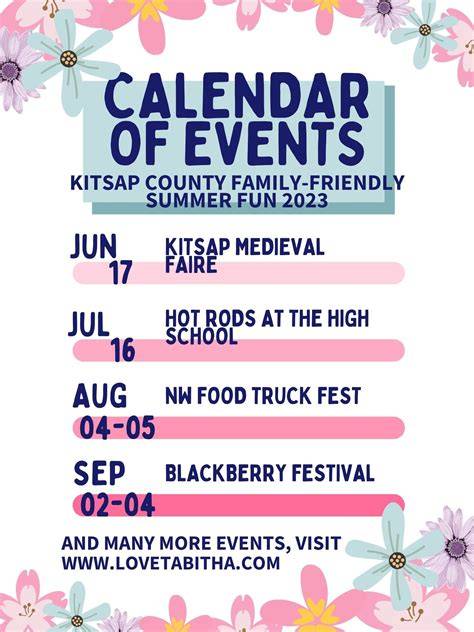 CALENDAR OF EVENTS

KITSAP COUNTY FAMILY-FRIENDLY SUMMER FUN 2023

JUN 17
KITSAP MEDIEVAL FAIRE

JUL 16
HOT RODS AT THE HIGH SCHOOL

AUG 04-05
NW FOOD TRUCK FEST

SEP 02-04
BLACKBERRY FESTIVAL

AND MANY MORE EVENTS, VISIT WWW.LOVETABITHA.COM